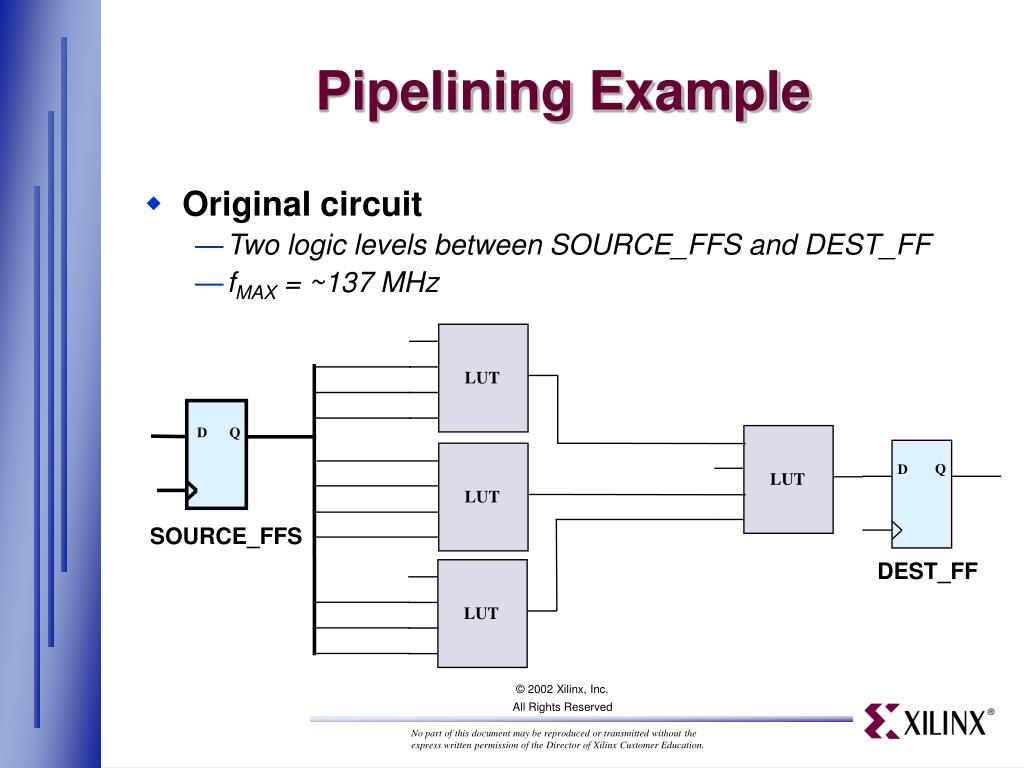 Pipelining Example

Original circuit
— Two logic levels between SOURCE_FFS and DEST_FF
— $f_{MAX}$ = ~137 MHz

D Q

SOURCE_FFS

LUT

LUT

LUT

LUT

D Q

DEST_FF

© 2002 Xilinx, Inc.
All Rights Reserved

No part of this document may be reproduced or transmitted without the express written permission of the Director of Xilinx Customer Education.

XILINX®